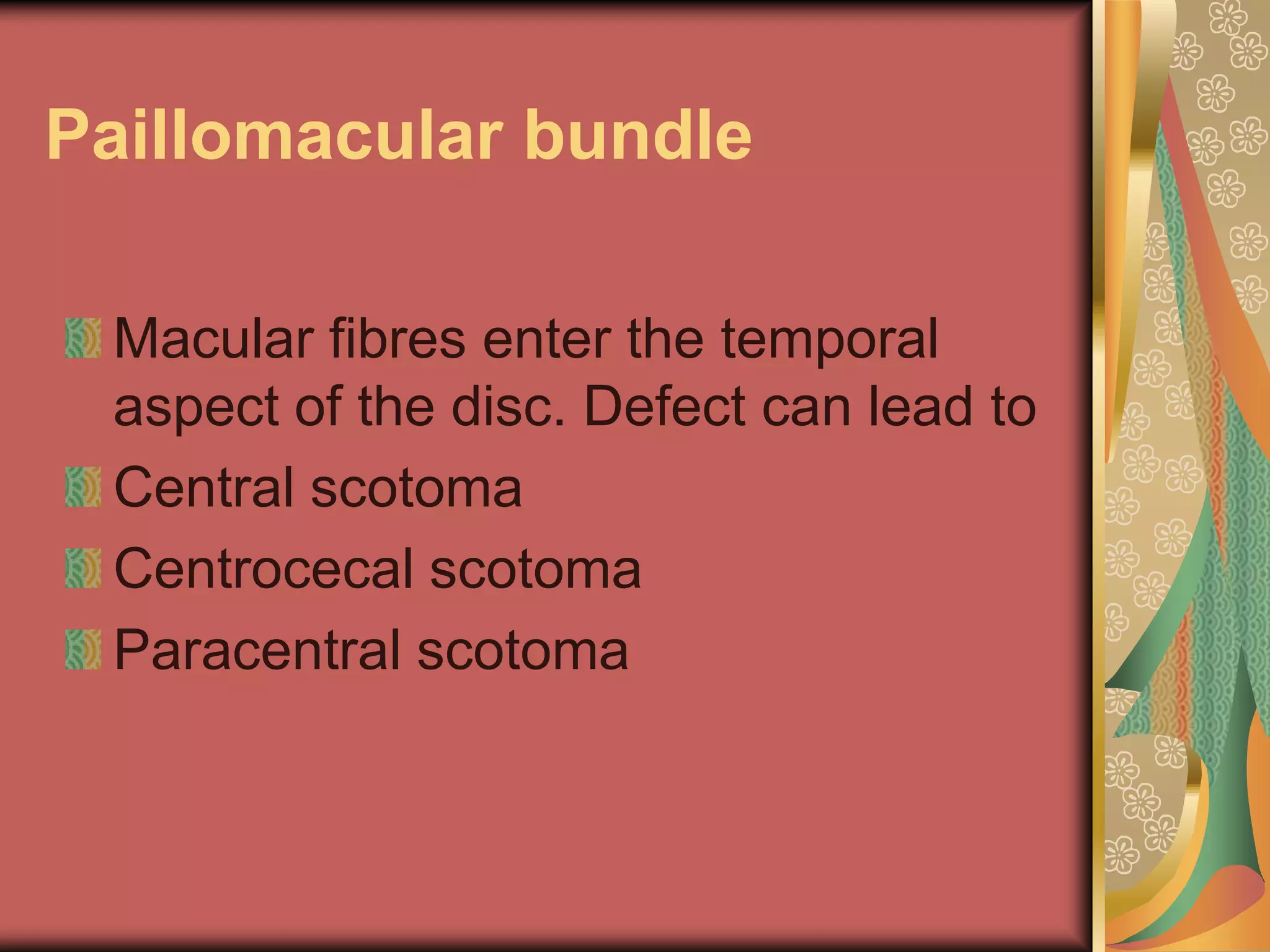 Paillomacular bundle

Macular fibres enter the temporal aspect of the disc. Defect can lead to

Central scotoma

Centrocecal scotoma

Paracentral scotoma